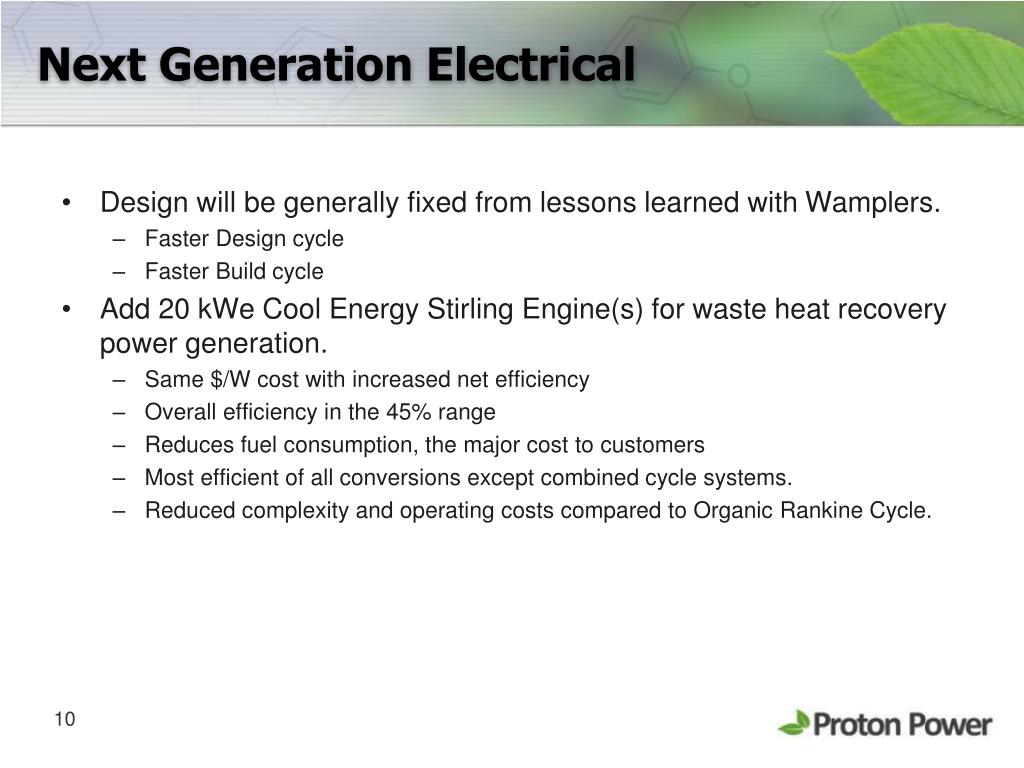 Next Generation Electrical

• Design will be generally fixed from lessons learned with Wamplers.
– Faster Design cycle
– Faster Build cycle
• Add 20 kWe Cool Energy Stirling Engine(s) for waste heat recovery power generation.
– Same \$/W cost with increased net efficiency
– Overall efficiency in the 45% range
– Reduces fuel consumption, the major cost to customers
– Most efficient of all conversions except combined cycle systems.
– Reduced complexity and operating costs compared to Organic Rankine Cycle.

10

Proton Power